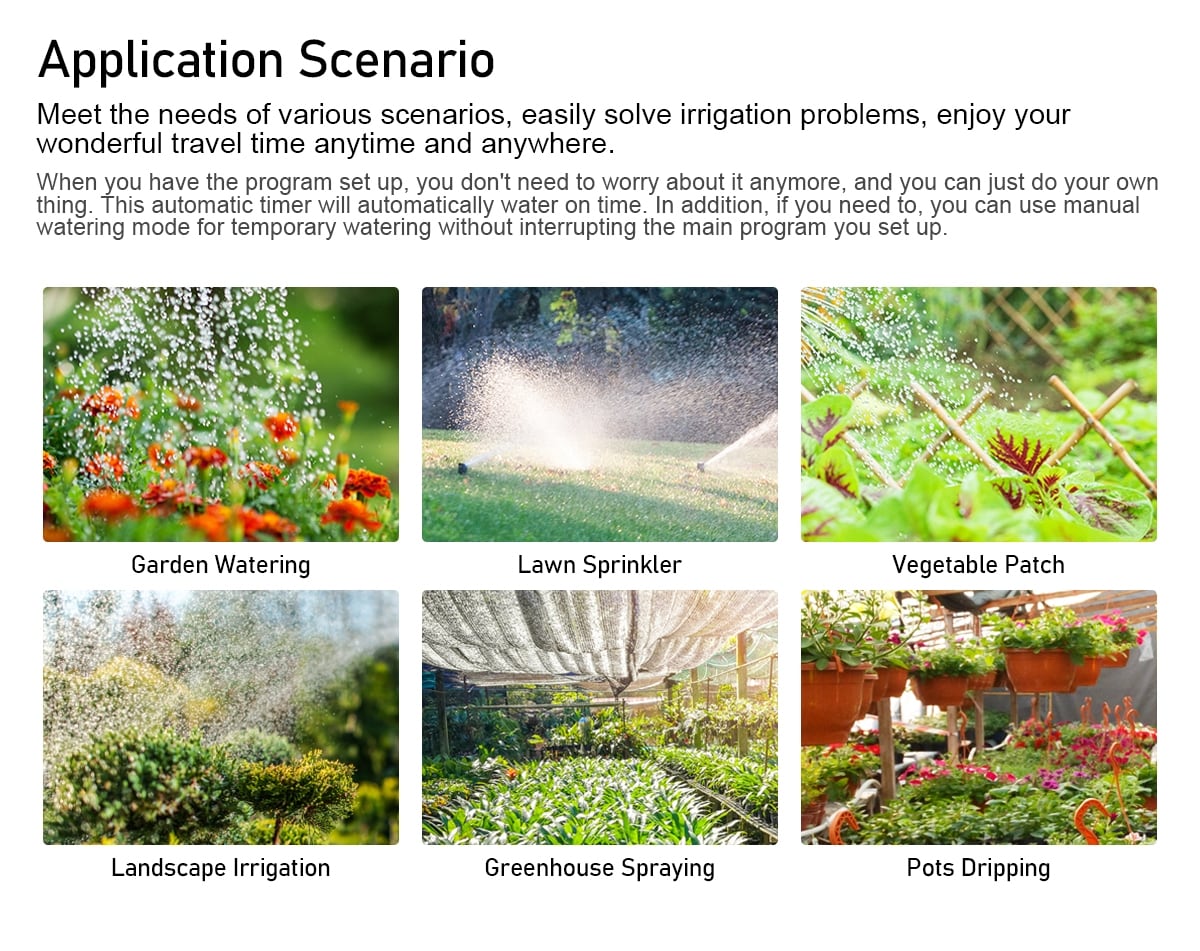 Application Scenario

Meet the needs of various scenarios, easily solve irrigation problems, enjoy your wonderful travel time anytime and anywhere.

When you have the program set up, you don't need to worry about it anymore, and you can just do your own thing. This automatic timer will automatically water on time. In addition, if you need to, you can use manual watering mode for temporary watering without interrupting the main program you set up.

Garden Watering

Lawn Sprinkler

Vegetable Patch

Landscape Irrigation

Greenhouse Spraying

Pots Dripping